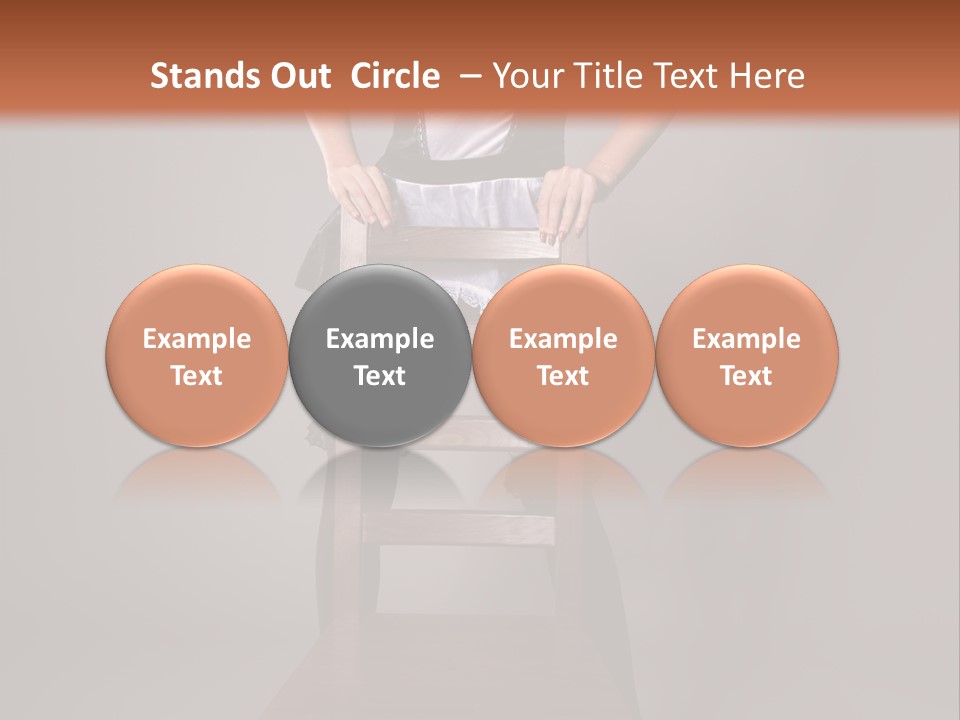 Stands Out Circle – Your Title Text Here

Example Text

Example Text

Example Text

Example Text